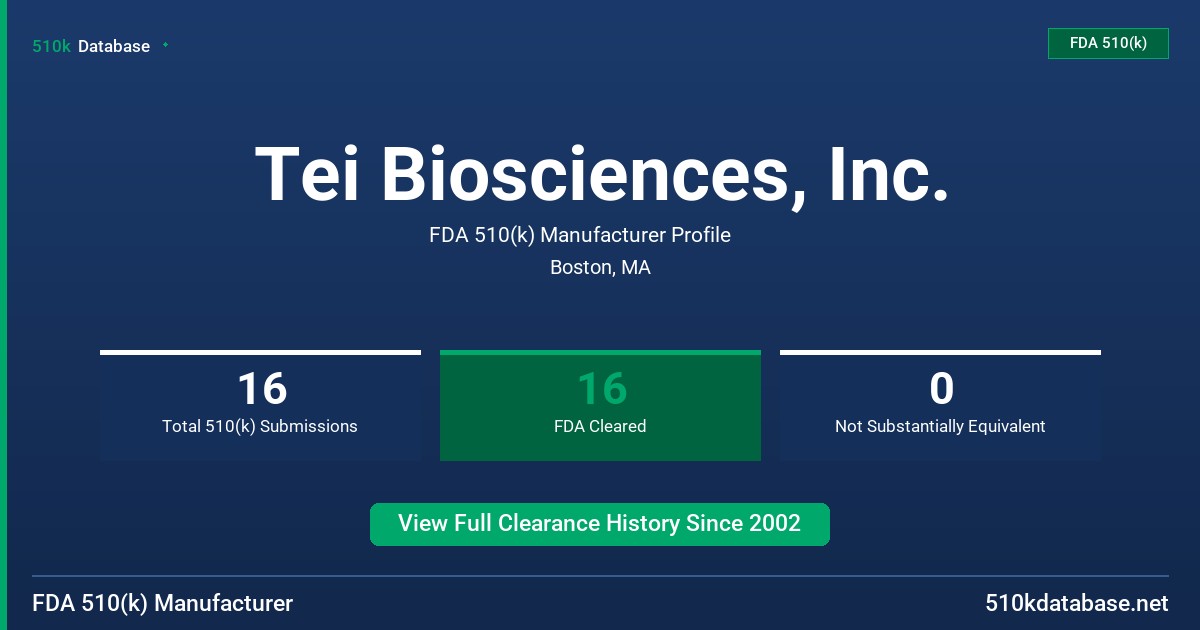 510k Database

FDA 510(k)

Tei Biosciences, Inc.

FDA 510(k) Manufacturer Profile

Boston, MA

16
Total 510(k) Submissions

16
FDA Cleared

0
Not Substantially Equivalent

View Full Clearance History Since 2002

FDA 510(k) Manufacturer

510kdatabase.net